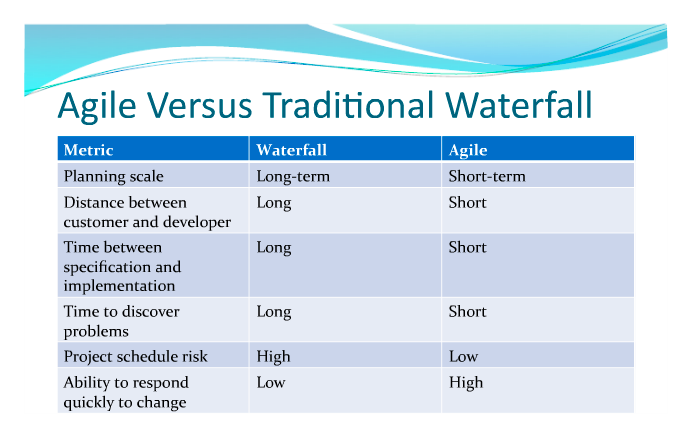 Agile Versus Traditional Waterfall

| Metric | Waterfall | Agile |
|---|---|---|
| Planning scale | Long-term | Short-term |
| Distance between customer and developer | Long | Short |
| Time between specification and implementation | Long | Short |
| Time to discover problems | Long | Short |
| Project schedule risk | High | Low |
| Ability to respond quickly to change | Low | High |